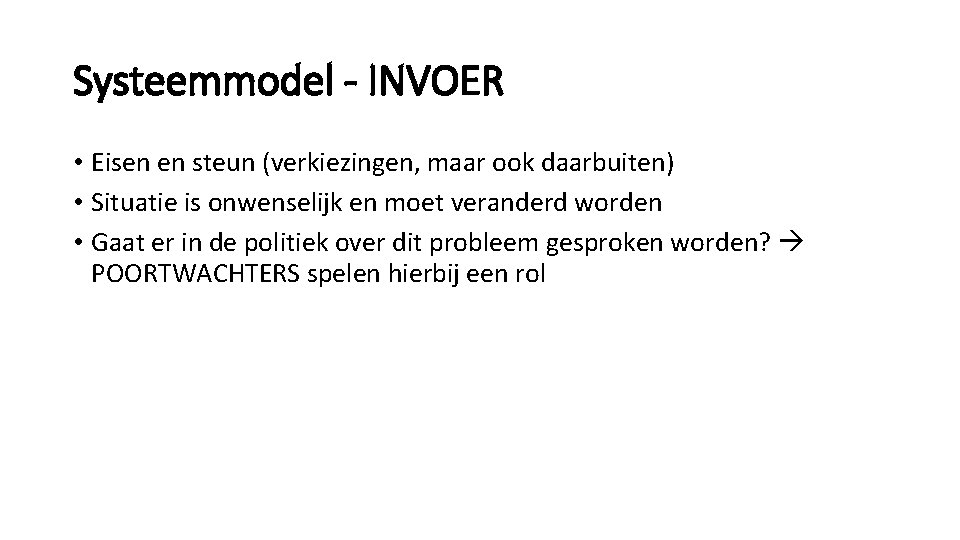 Systeemmodel - INVOER

• Eisen en steun (verkiezingen, maar ook daarbuiten)
• Situatie is onwenselijk en moet veranderd worden
• Gaat er in de politiek over dit probleem gesproken worden? → POORTWACHTERS spelen hierbij een rol